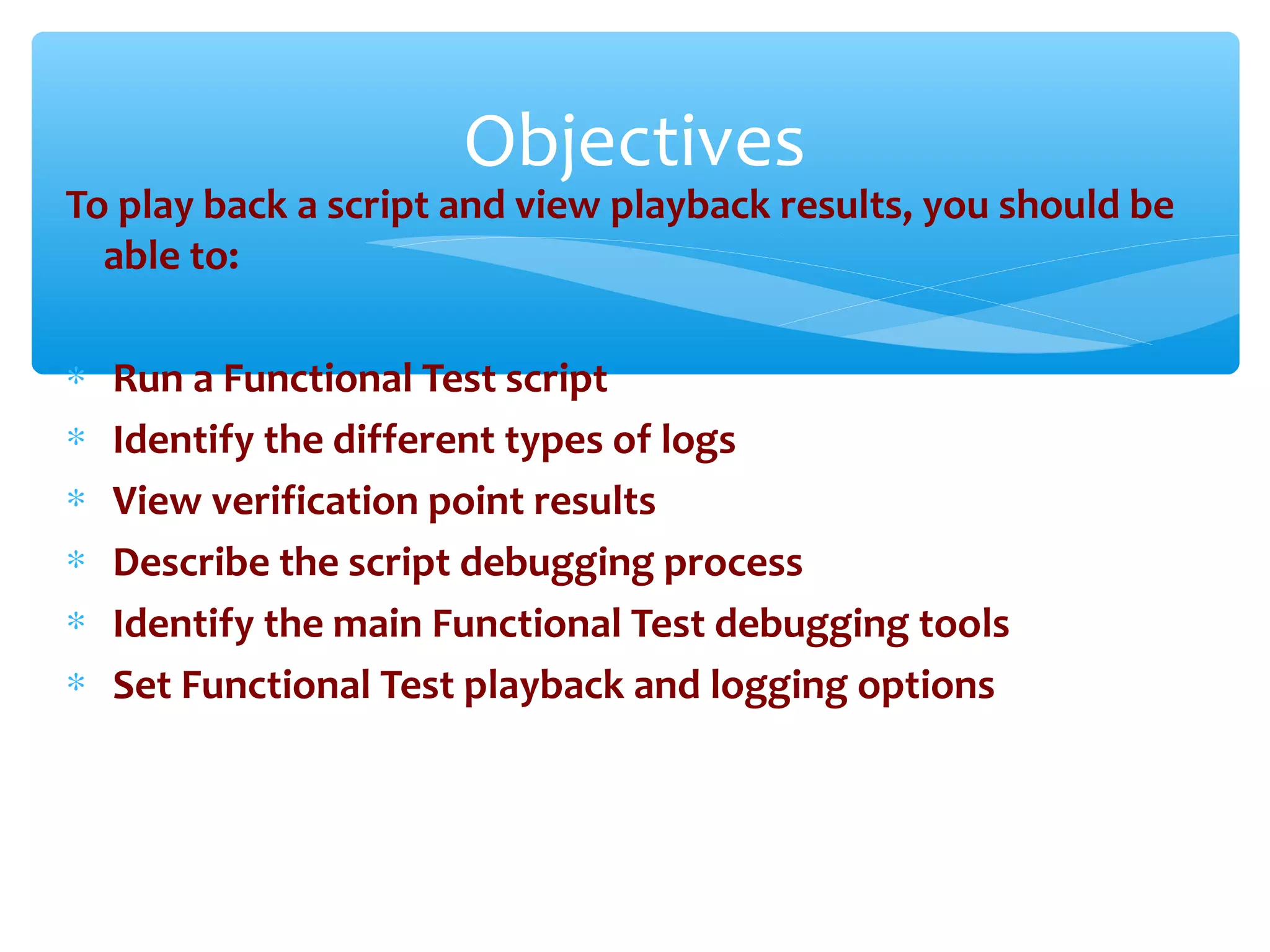 Objectives

To play back a script and view playback results, you should be able to:

* Run a Functional Test script
* Identify the different types of logs
* View verification point results
* Describe the script debugging process
* Identify the main Functional Test debugging tools
* Set Functional Test playback and logging options